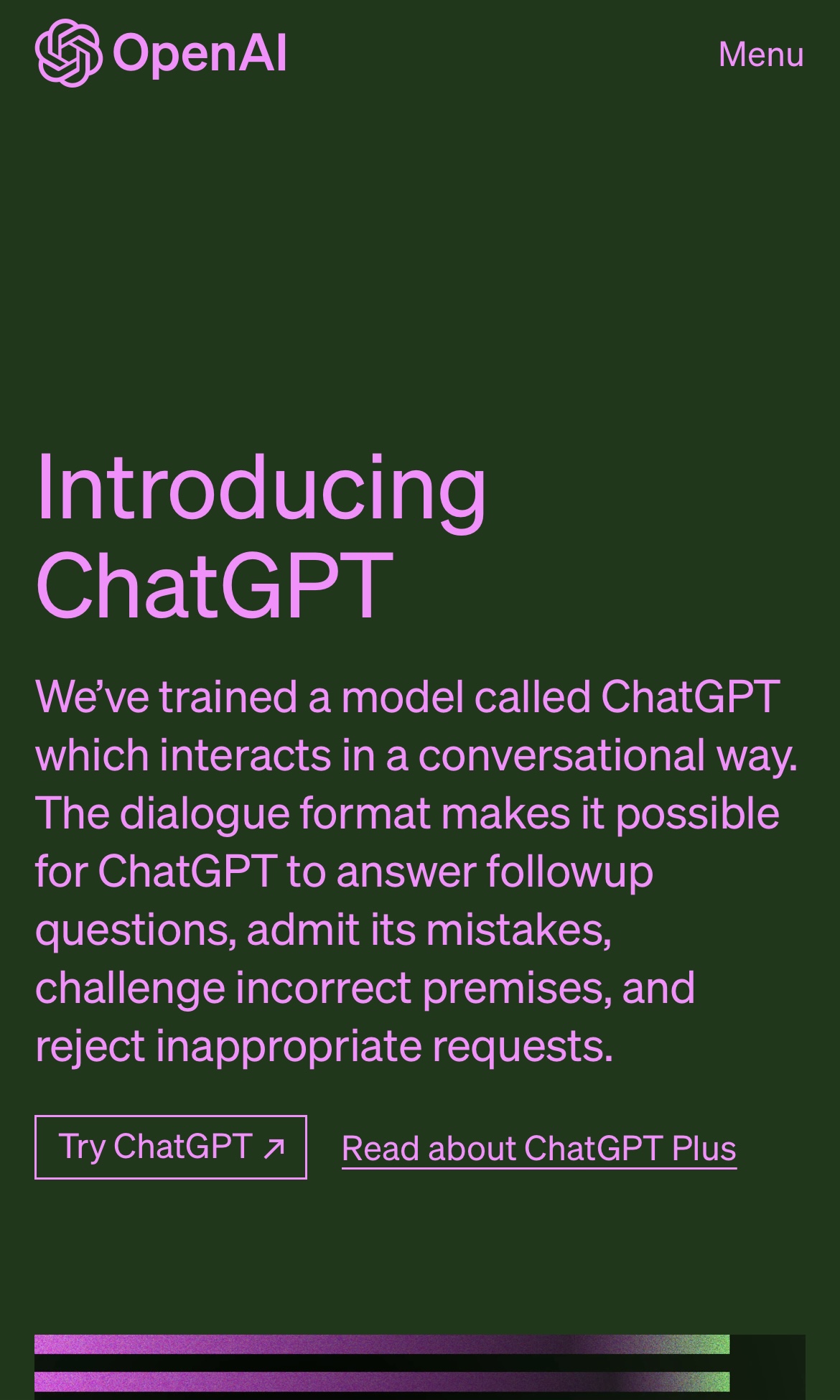 OpenAI

Menu

Introducing ChatGPT

We’ve trained a model called ChatGPT which interacts in a conversational way. The dialogue format makes it possible for ChatGPT to answer followup questions, admit its mistakes, challenge incorrect premises, and reject inappropriate requests.

Try ChatGPT ↗

Read about ChatGPT Plus